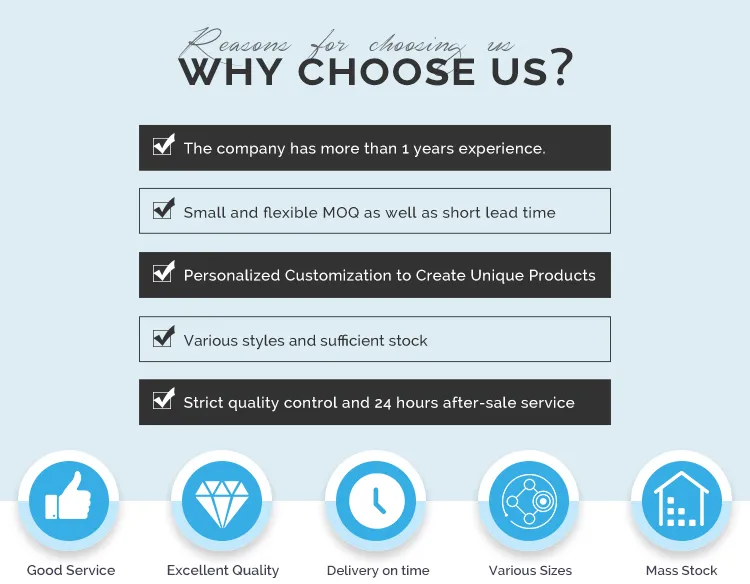 Reasons for choosing us
WHY CHOOSE US?

The company has more than 1 years experience.

Small and flexible MOQ as well as short lead time

Personalized Customization to Create Unique Products

Various styles and sufficient stock

Strict quality control and 24 hours after-sale service

Good Service

Excellent Quality

Delivery on time

Various Sizes

Mass Stock